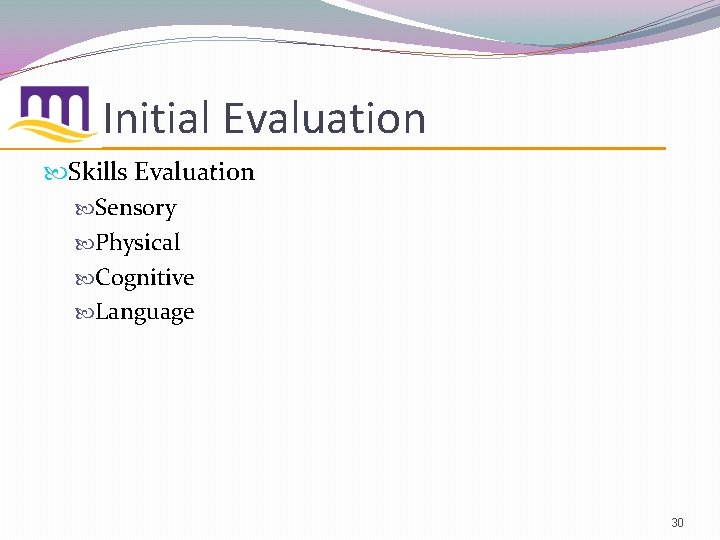 Initial Evaluation

Skills Evaluation

Sensory

Physical

Cognitive

Language

30